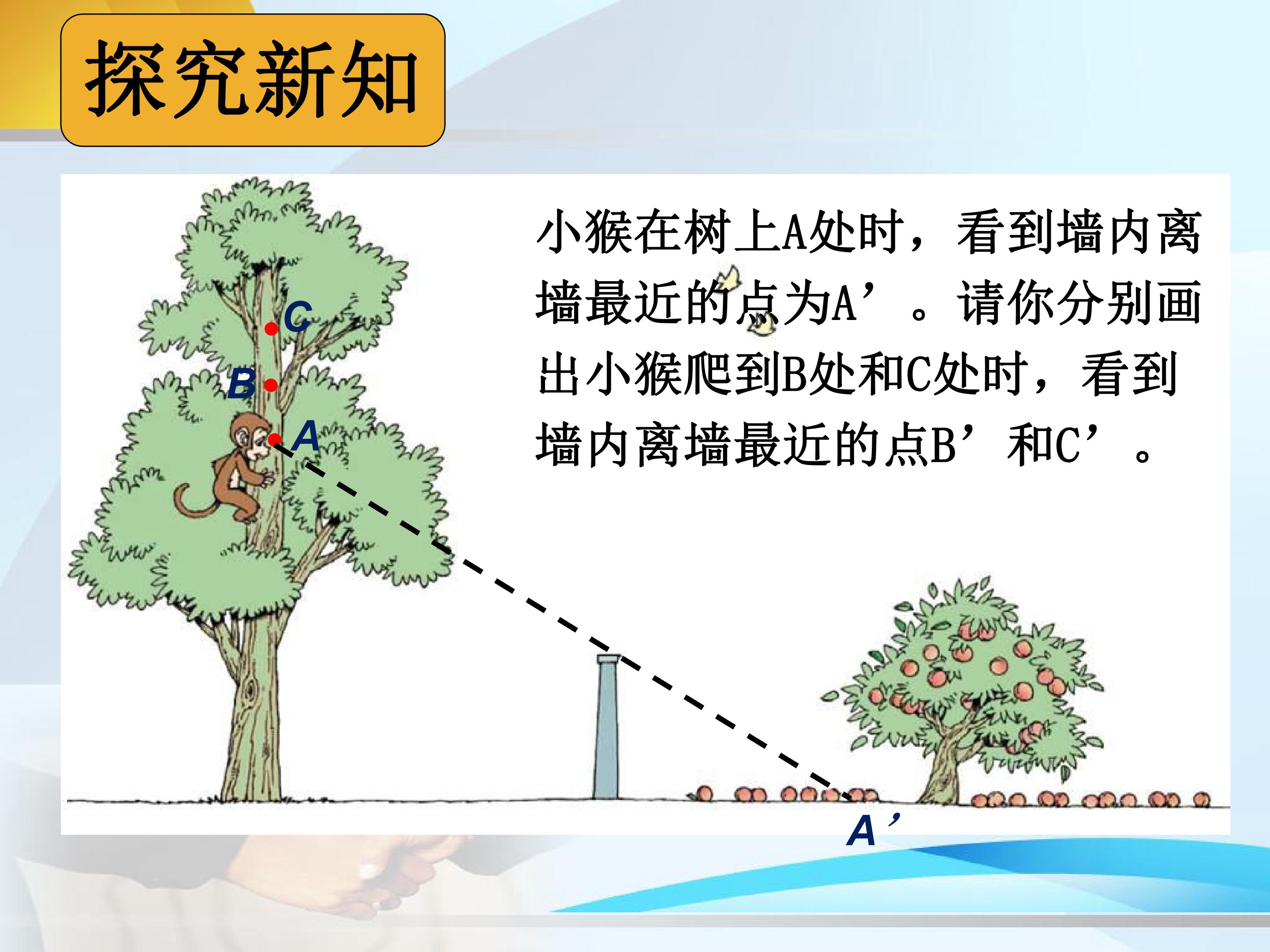 探究新知

小猴在树上A处时，看到墙内离墙最近的点为A’。请你分别画出小猴爬到B处和C处时，看到墙内离墙最近的点B’和C’。

C
B
A
A’